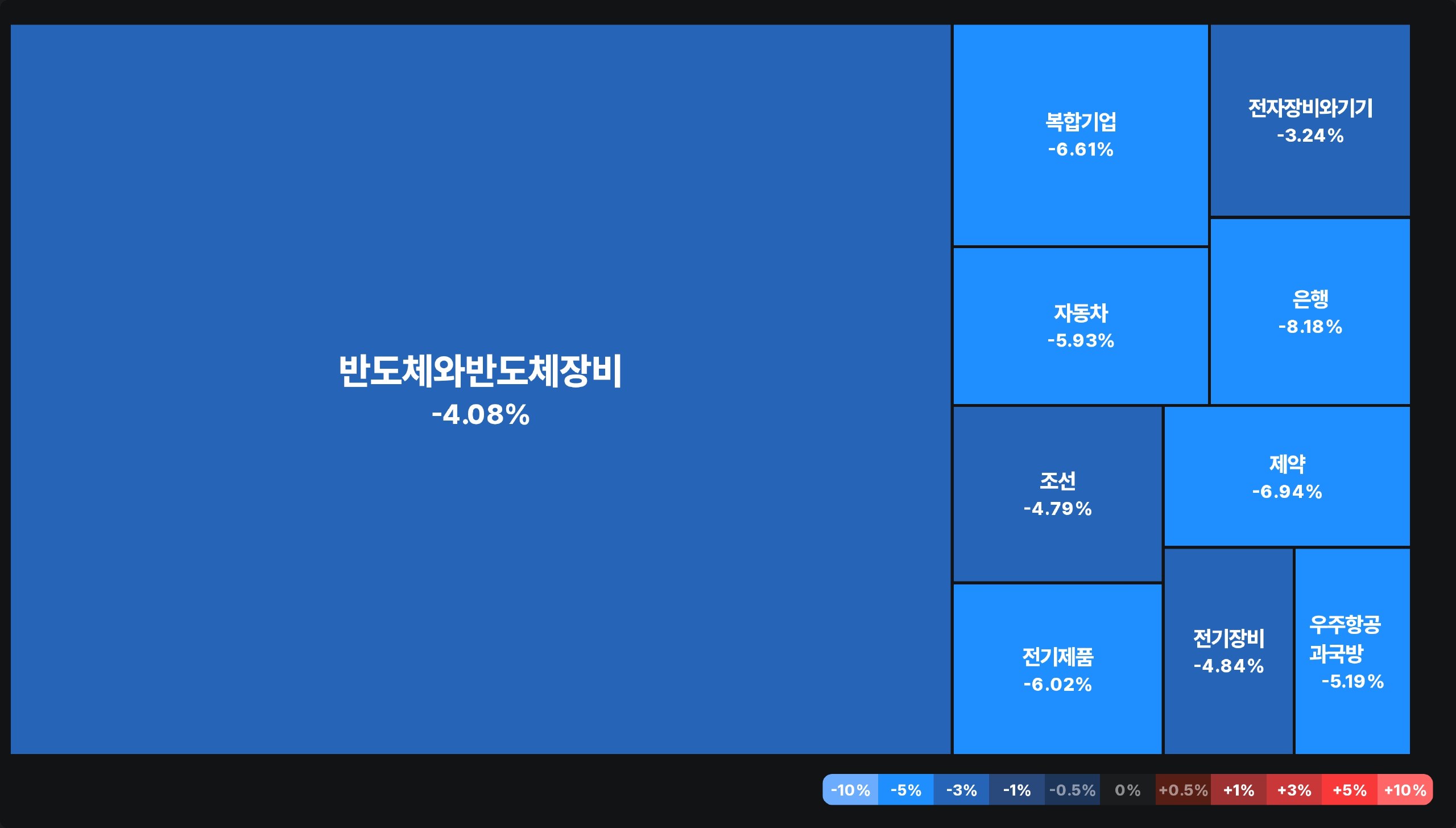 반도체와반도체장비
-4.08%

복합기업
-6.61%

전자장비와기기
-3.24%

자동차
-5.93%

은행
-8.18%

조선
-4.79%

제약
-6.94%

전기제품
-6.02%

전기장비
-4.84%

우주항공과국방
-5.19%

-10% -5% -3% -1% -0.5% 0% +0.5% +1% +3% +5% +10%